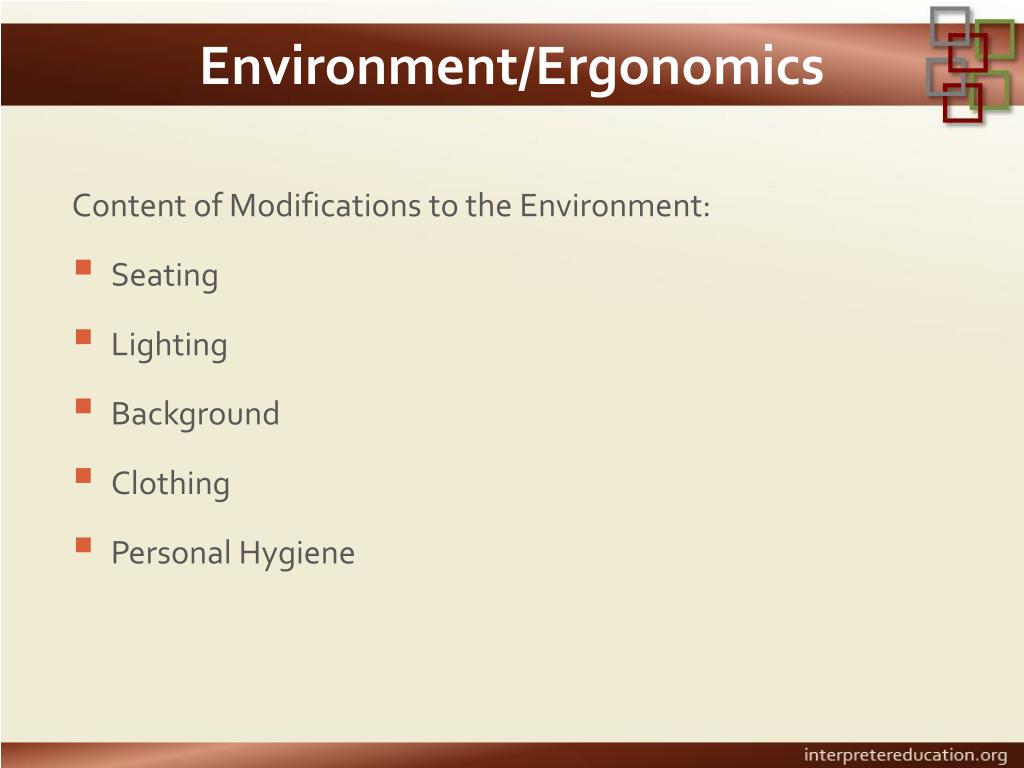 Environment/Ergonomics

Content of Modifications to the Environment:

- Seating
- Lighting
- Background
- Clothing
- Personal Hygiene

interpretereducation.org